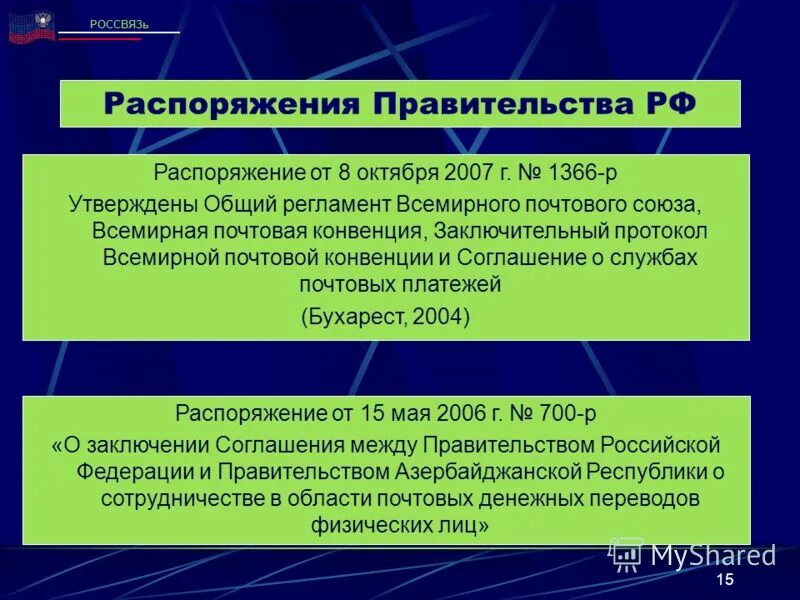 РОССВЯЗЬ

Распоряжения Правительства РФ

Распоряжение от 8 октября 2007 г. № 1366-р
Утверждены Общий регламент Всемирного почтового союза, Всемирная почтовая конвенция, Заключительный протокол Всемирной почтовой конвенции и Соглашение о службах почтовых платежей
(Бухарест, 2004)

Распоряжение от 15 мая 2006 г. № 700-р
«О заключении Соглашения между Правительством Российской Федерации и Правительством Азербайджанской Республики о сотрудничестве в области почтовых денежных переводов физических лиц»

MyShared

15